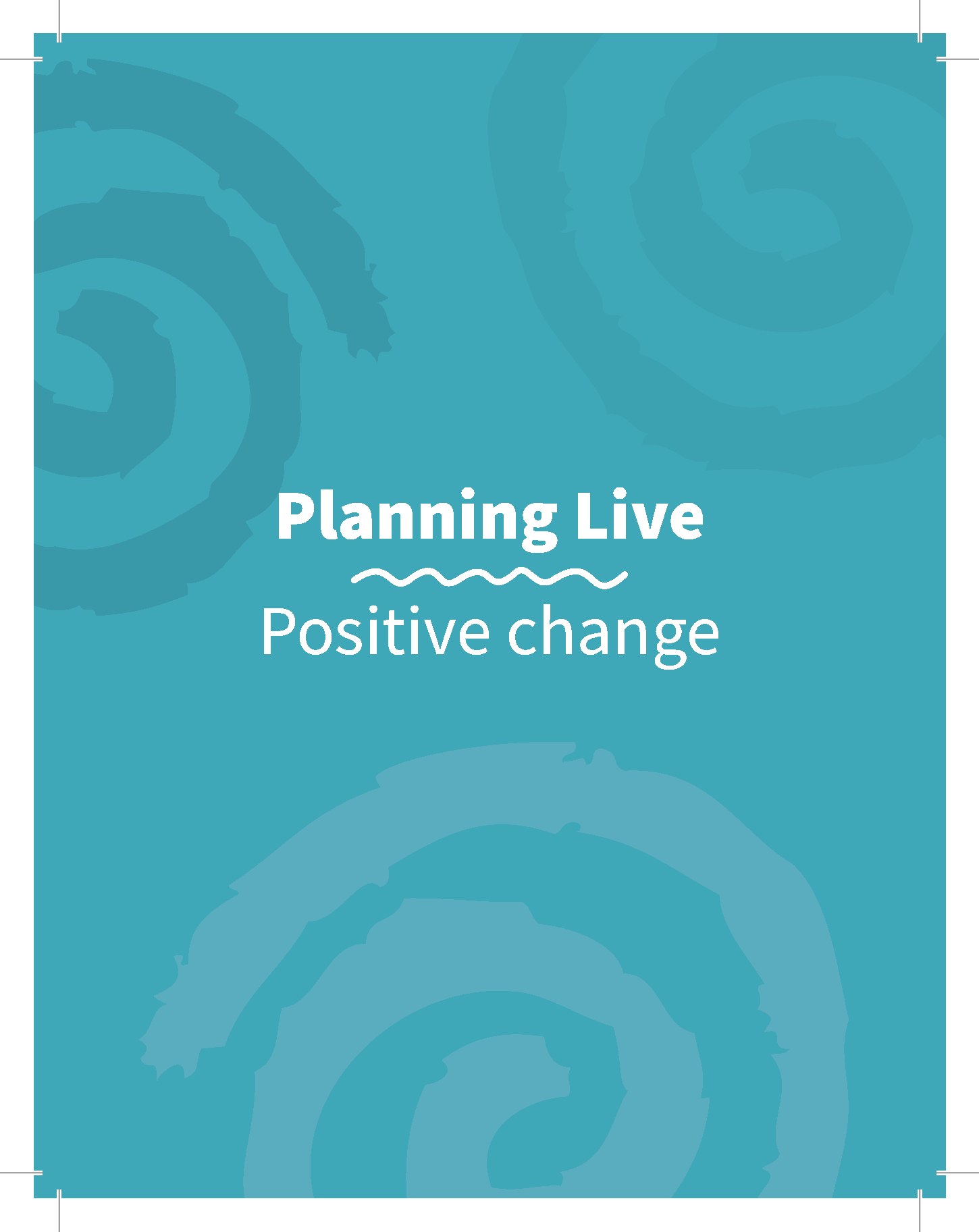 Planning Live

Positive change